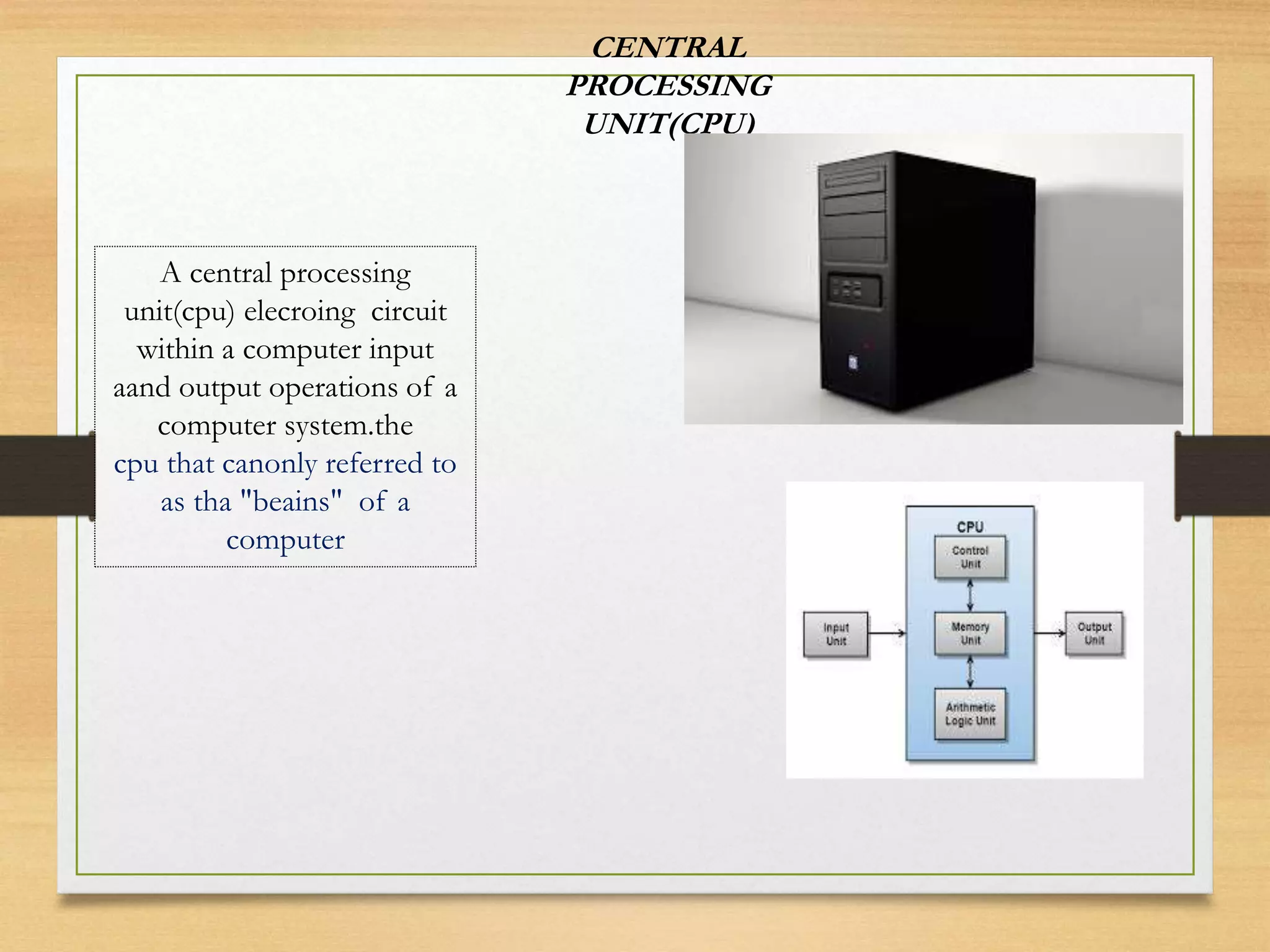 CENTRAL PROCESSING UNIT(CPU)

A central processing unit(cpu) elecroing circuit within a computer input aand output operations of a computer system.the cpu that canonly referred to as tha "beains" of a computer

CPU

Control Unit

Input Unit

Memory Unit

Output Unit

Arithmetic Logic Unit